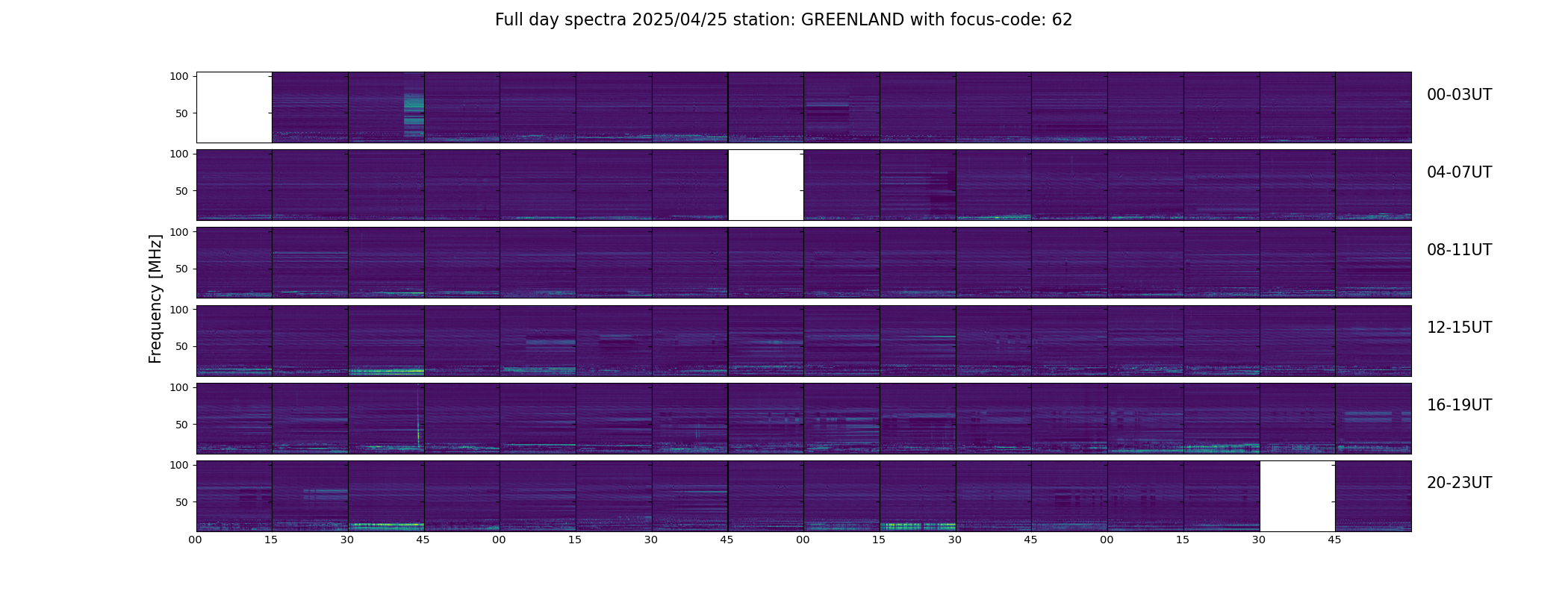 Full day spectra 2025/04/25 station: GREENLAND with focus-code: 62

Frequency [MHz]

100
50
00-03UT

100
50
04-07UT

100
50
08-11UT

100
50
12-15UT

100
50
16-19UT

100
50
20-23UT

00 15 30 45 00 15 30 45 00 15 30 45 00 15 30 45